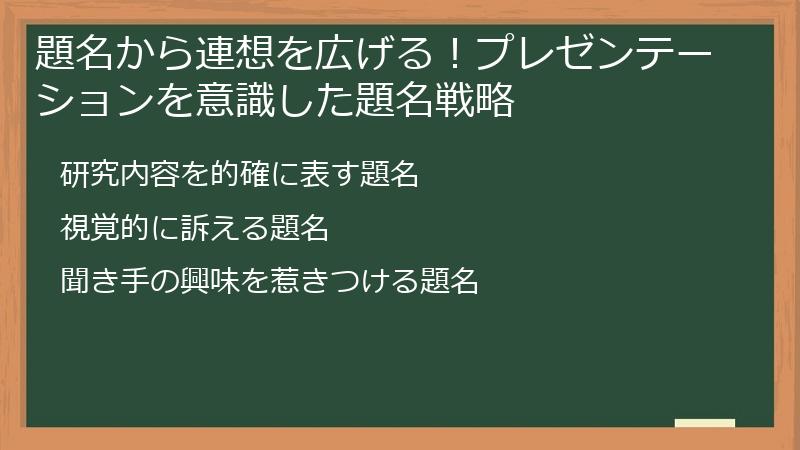 題名から連想を広げる！プレゼンテーションを意識した題名戦略

研究内容を的確に表す題名

視覚的に訴える題名

聞き手の興味を惹きつける題名